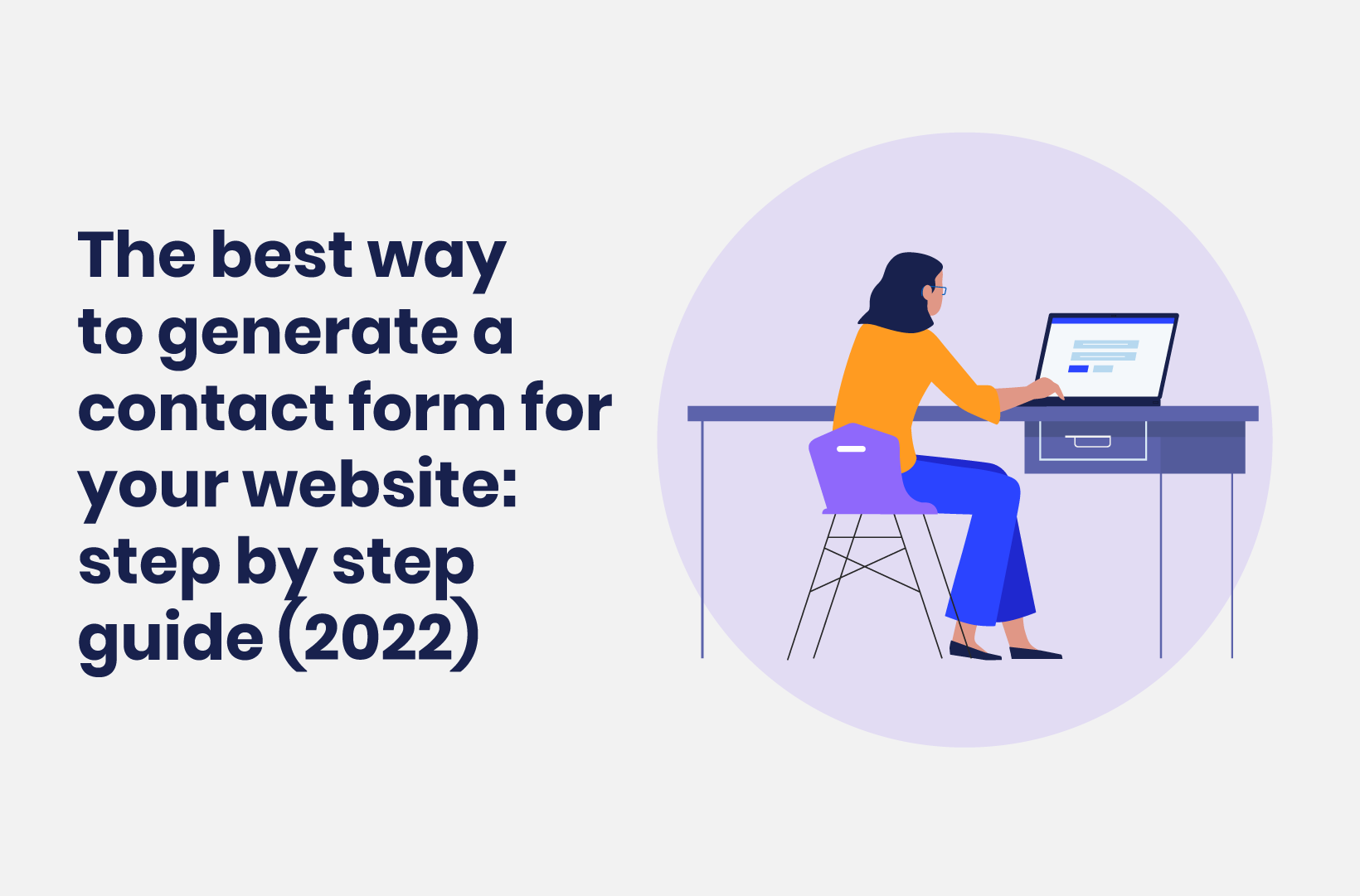 The best way to generate a contact form for your website: step by step guide (2022)